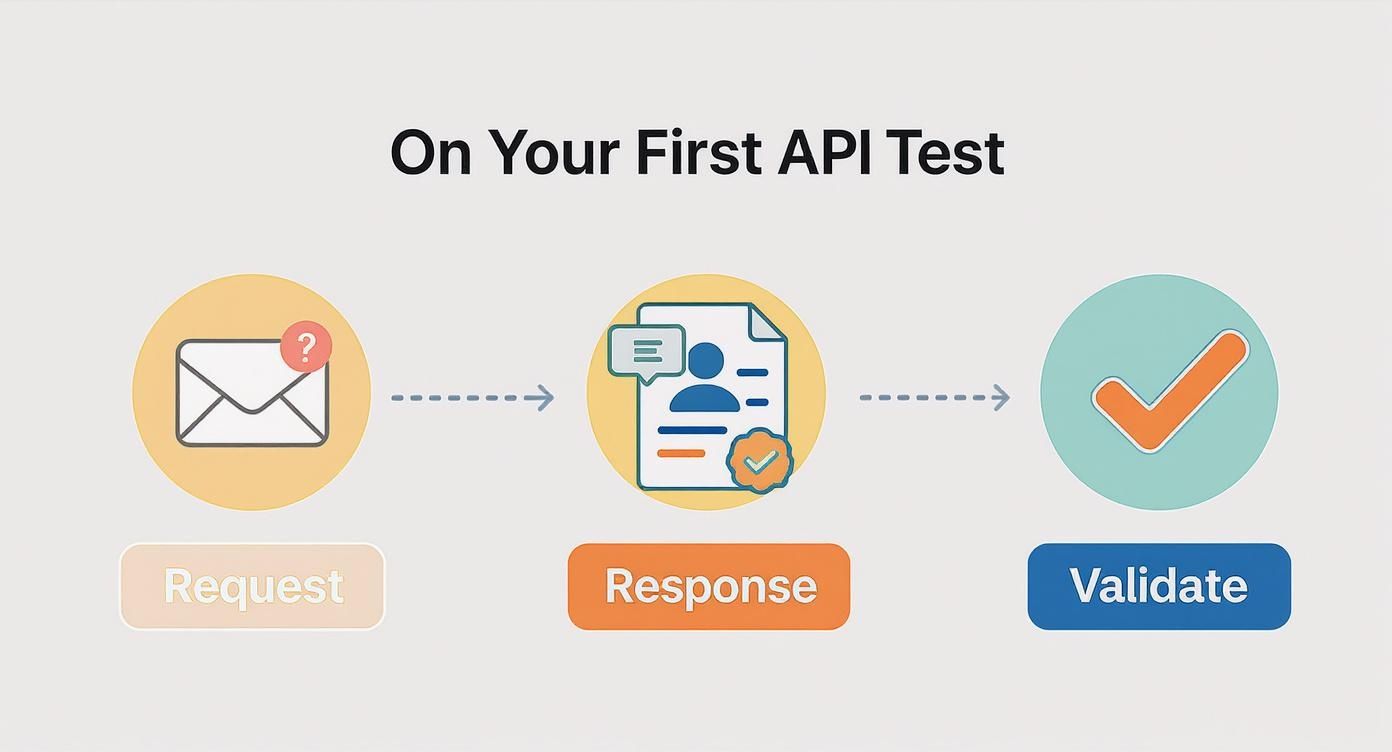 On Your First API Test

?

Request

Response

Validate